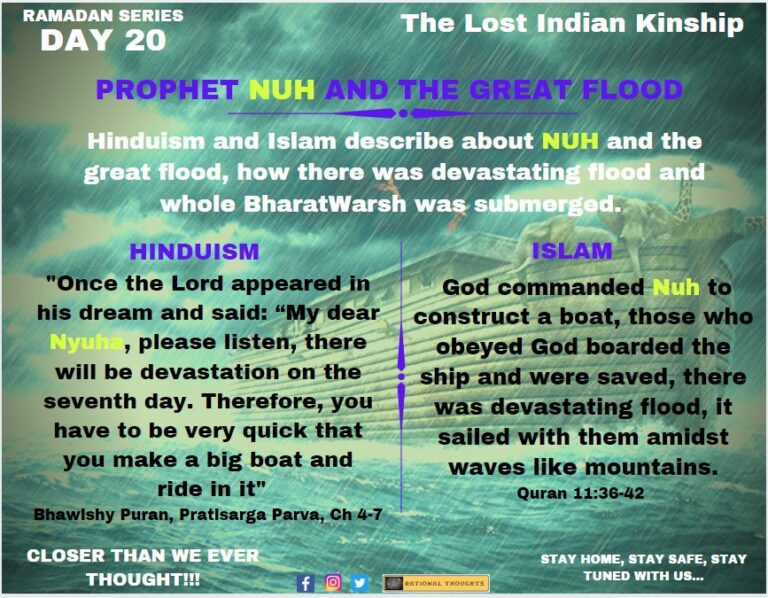 RAMADAN SERIES
DAY 20

The Lost Indian Kinship

PROPHET NUH AND THE GREAT FLOOD

Hinduism and Islam describe about NUH and the great flood, how there was devastating flood and whole BharatWarsh was submerged.

HINDUISM

"Once the Lord appeared in his dream and said: “My dear Nyuha, please listen, there will be devastation on the seventh day. Therefore, you have to be very quick that you make a big boat and ride in it"
Bhawishy Puran, Pratisarga Parva, Ch 4-7

ISLAM

God commanded Nuh to construct a boat, those who obeyed God boarded the ship and were saved, there was devastating flood, it sailed with them amidst waves like mountains.
Quran 11:36-42

CLOSER THAN WE EVER THOUGHT!!!

RATIONAL THOUGHTS

STAY HOME, STAY SAFE, STAY TUNED WITH US...